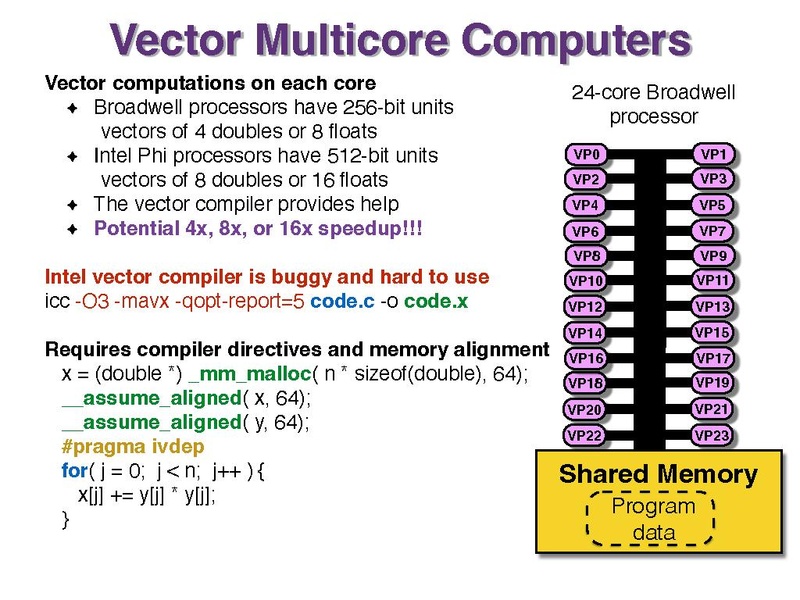 Vector Multicore Computers

Vector computations on each core
✦ Broadwell processors have 256-bit units vectors of 4 doubles or 8 floats
✦ Intel Phi processors have 512-bit units vectors of 8 doubles or 16 floats
✦ The vector compiler provides help
✦ Potential 4x, 8x, or 16x speedup!!!

Intel vector compiler is buggy and hard to use
icc -O3 -mavx -qopt-report=5 code.c -o code.x

Requires compiler directives and memory alignment
x = (double *) _mm_malloc( n * sizeof(double), 64);
__assume_aligned( x, 64);
__assume_aligned( y, 64);
#pragma ivdep
for( j = 0; j < n; j++ ) {
x[j] += y[j] * y[j];
}

24-core Broadwell processor

VP0 VP1
VP2 VP3
VP4 VP5
VP6 VP7
VP8 VP9
VP10 VP11
VP12 VP13
VP14 VP15
VP16 VP17
VP18 VP19
VP20 VP21
VP22 VP23

Shared Memory
Program data